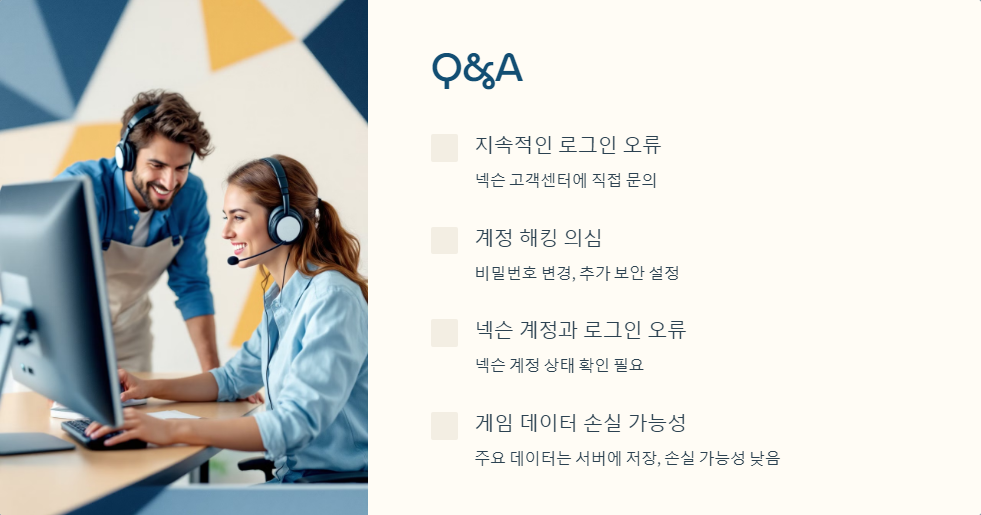 Q&A

지속적인 로그인 오류

넥슨 고객센터에 직접 문의

계정 해킹 의심

비밀번호 변경, 추가 보안 설정

넥슨 계정과 로그인 오류

넥슨 계정 상태 확인 필요

게임 데이터 손실 가능성

주요 데이터는 서버에 저장, 손실 가능성 낮음